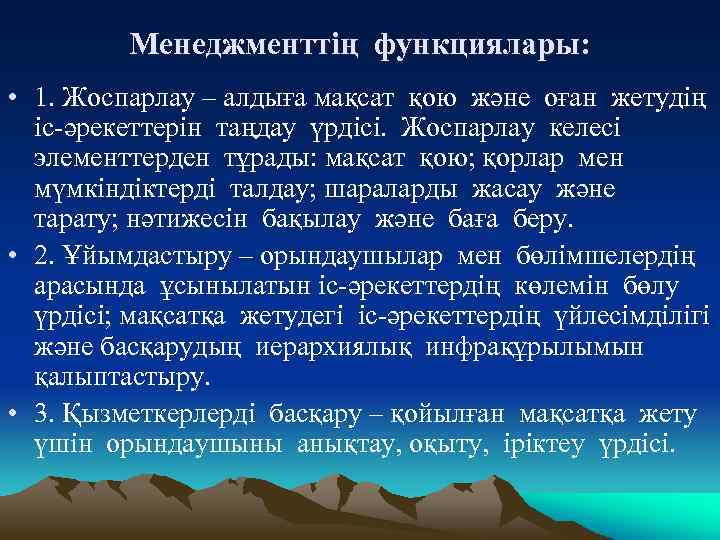 Менеджменттің функциялары:

• 1. Жоспарлау – алдыға мақсат қою және оған жетудің іс-әрекеттерін таңдау үрдісі. Жоспарлау келесі элементтерден тұрады: мақсат қою; қорлар мен мүмкіндіктерді талдау; шараларды жасау және тарату; нәтижесін бақылау және баға беру.

• 2. Ұйымдастыру – орындаушылар мен бөлімшелердің арасында ұсынылатын іс-әрекеттердің көлемін бөлу үрдісі; мақсатқа жетудегі іс-әрекеттердің үйлесімділігі және басқарудың иерархиялық инфрақұрылымын қалыптастыру.

• 3. Қызметкерлерді басқару – қойылған мақсатқа жету үшін орындаушыны анықтау, оқыту, іріктеу үрдісі.